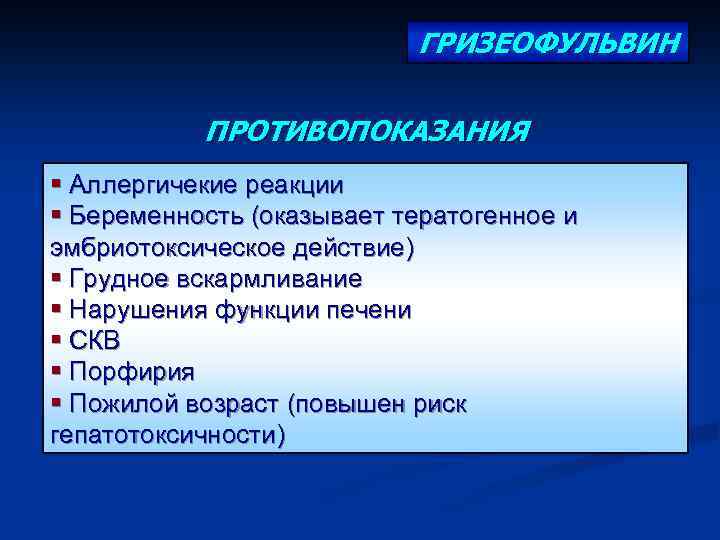 ГРИЗЕОФУЛЬВИН

ПРОТИВОПОКАЗАНИЯ

▪ Аллергичекие реакции
▪ Беременность (оказывает тератогенное и эмбриотоксическое действие)
▪ Грудное вскармливание
▪ Нарушения функции печени
▪ СКВ
▪ Порфирия
▪ Пожилой возраст (повышен риск гепатотоксичности)